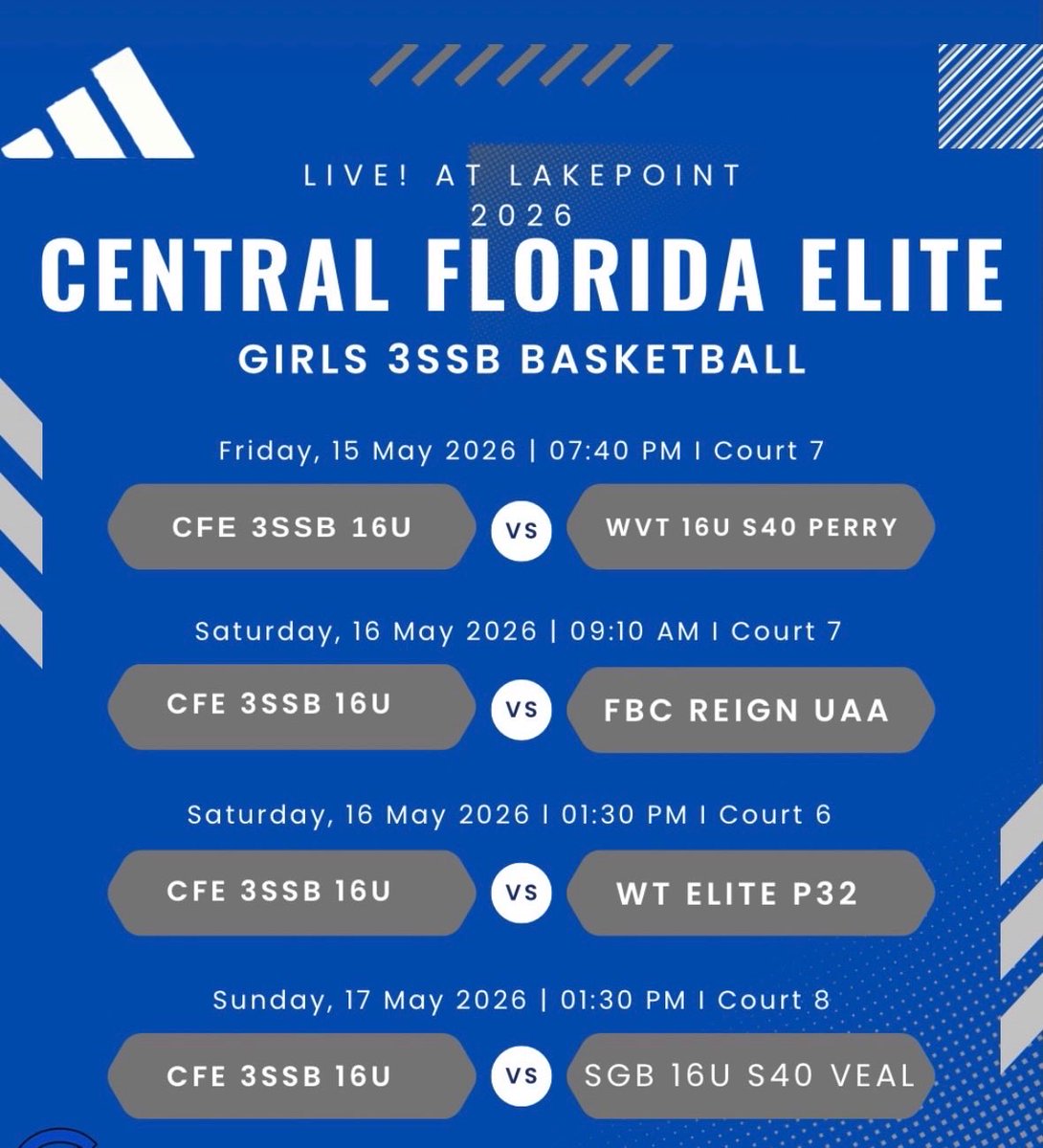 LIVE! AT LAKEPOINT
2026

CENTRAL FLORIDA ELITE

GIRLS 3SSB BASKETBALL

Friday, 15 May 2026 | 07:40 PM I Court 7

CFE 3SSB 16U VS WVT 16U S40 PERRY

Saturday, 16 May 2026 | 09:10 AM I Court 7

CFE 3SSB 16U VS FBC REIGN UAA

Saturday, 16 May 2026 I 01:30 PM I Court 6

CFE 3SSB 16U VS WT ELITE P32

Sunday, 17 May 2026 | 01:30 PM I Court 8

CFE 3SSB 16U VS SGB 16U S40 VEAL